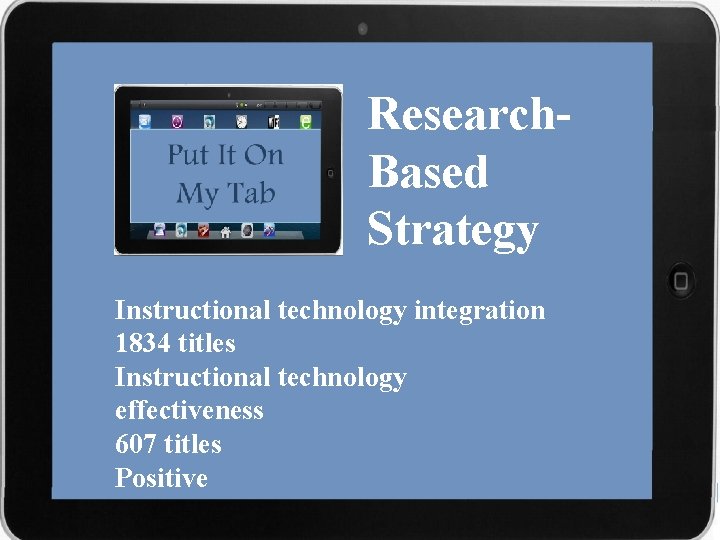 Put It On My Tab

Research-Based Strategy

Instructional technology integration
1834 titles
Instructional technology effectiveness
607 titles
Positive